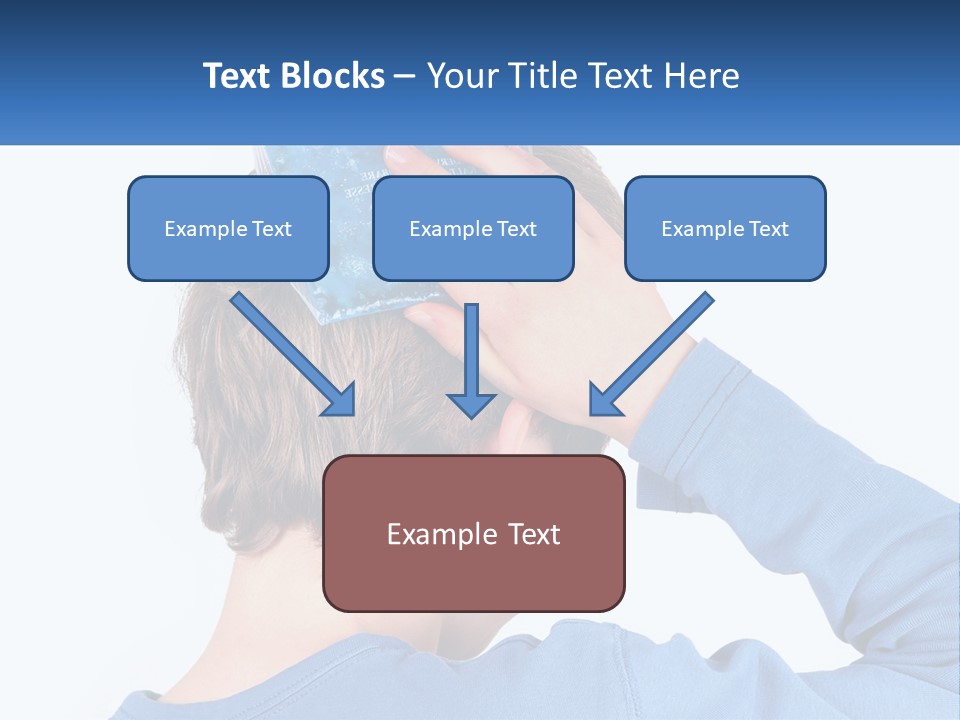 Text Blocks – Your Title Text Here

Example Text

Example Text

Example Text

Example Text